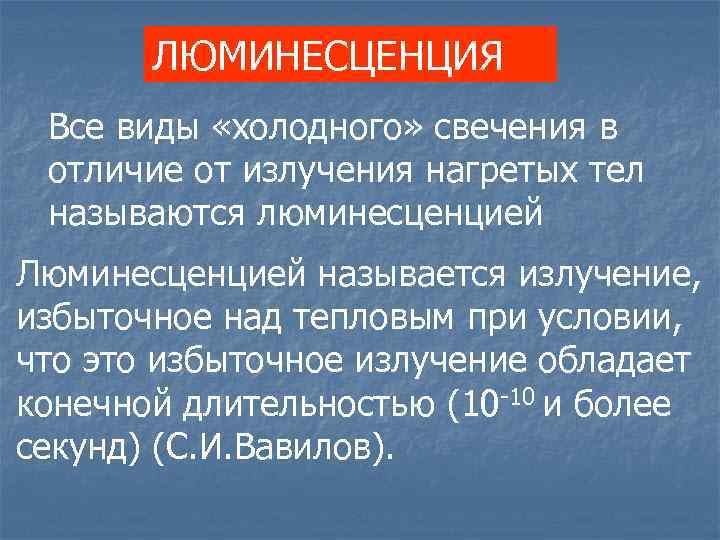 ЛЮМИНЕСЦЕНЦИЯ

Все виды «холодного» свечения в отличие от излучения нагретых тел называются люминесценцией

Люминесценцией называется излучение, избыточное над тепловым при условии, что это избыточное излучение обладает конечной длительностью ($10^{-10}$ и более секунд) (С.И.Вавилов).